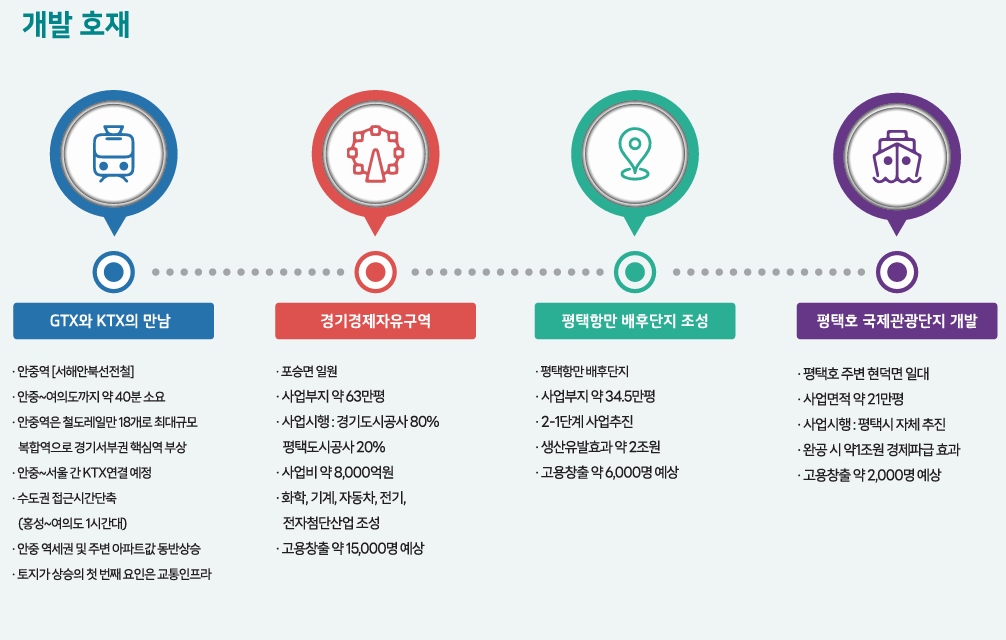 개발 호재

GTX와 KTX의 만남

· 안중역 [서해안복선전철]
· 안중~여의도까지 약 40분 소요
· 안중역은 철도레일만 18개로 최대규모 복합역으로 경기서부권 핵심역 부상
· 안중~서울 간 KTX연결 예정
· 수도권 접근시간단축 (홍성~여의도 1시간대)
· 안중 역세권 및 주변 아파트값 동반상승
· 토지가 상승의 첫 번째 요인은 교통인프라

경기경제자유구역

· 포승면 일원
· 사업부지 약 63만평
· 사업시행 : 경기도시공사 80% 평택도시공사 20%
· 사업비 약 8,000억원
· 화학, 기계, 자동차, 전기, 전자첨단산업 조성
· 고용창출 약 15,000명 예상

평택항만 배후단지 조성

· 평택항만 배후단지
· 사업부지 약 34.5만평
· 2-1단계 사업추진
· 생산유발효과 약 2조원
· 고용창출 약 6,000명 예상

평택호 국제관광단지 개발

· 평택호 주변 현덕면 일대
· 사업면적 약 21만평
· 사업시행 : 평택시 자체 추진
· 완공 시 약1조원 경제파급 효과
· 고용창출 약 2,000명 예상